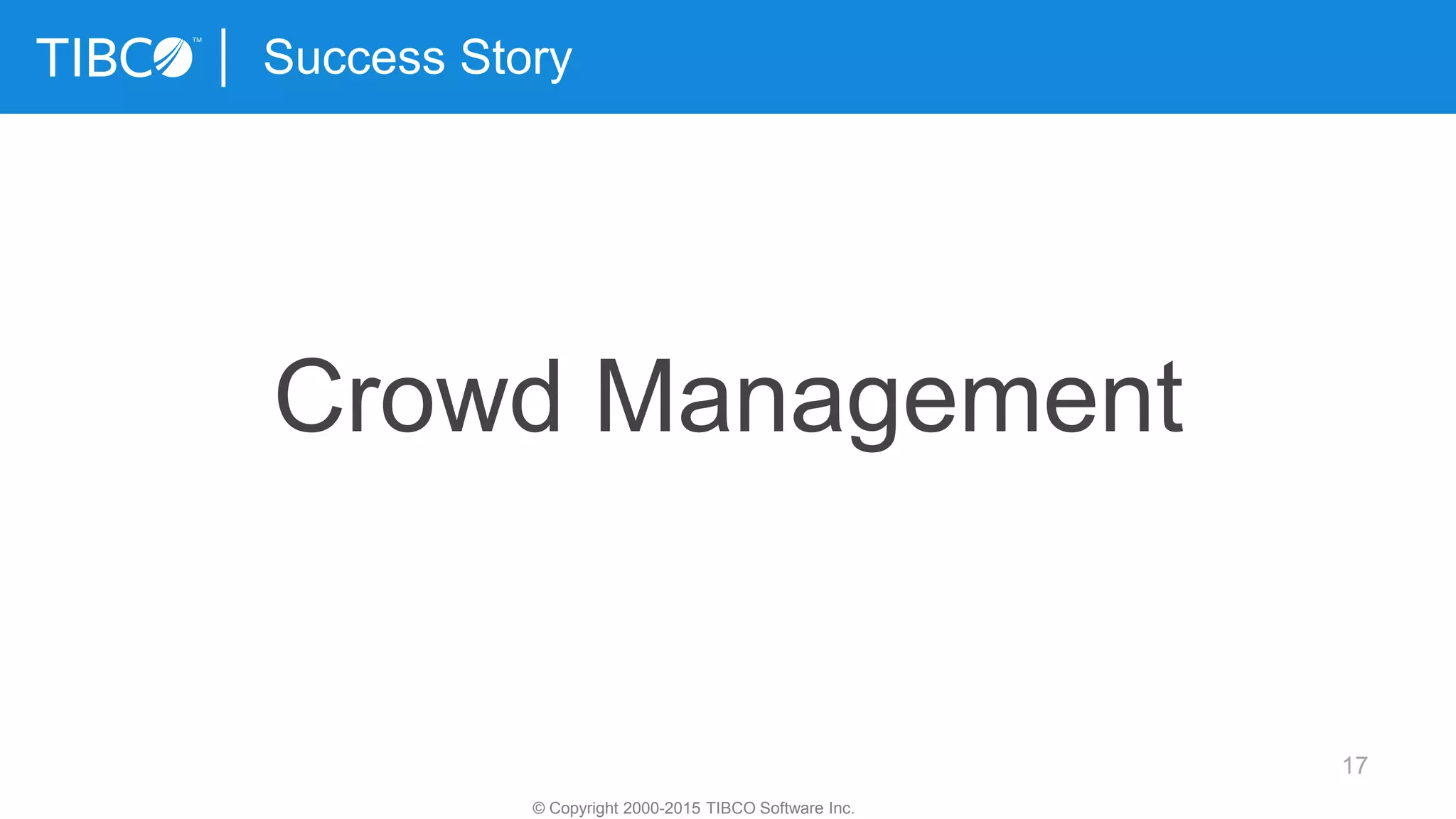 TIBCO™ | Success Story

Crowd Management

17

© Copyright 2000-2015 TIBCO Software Inc.